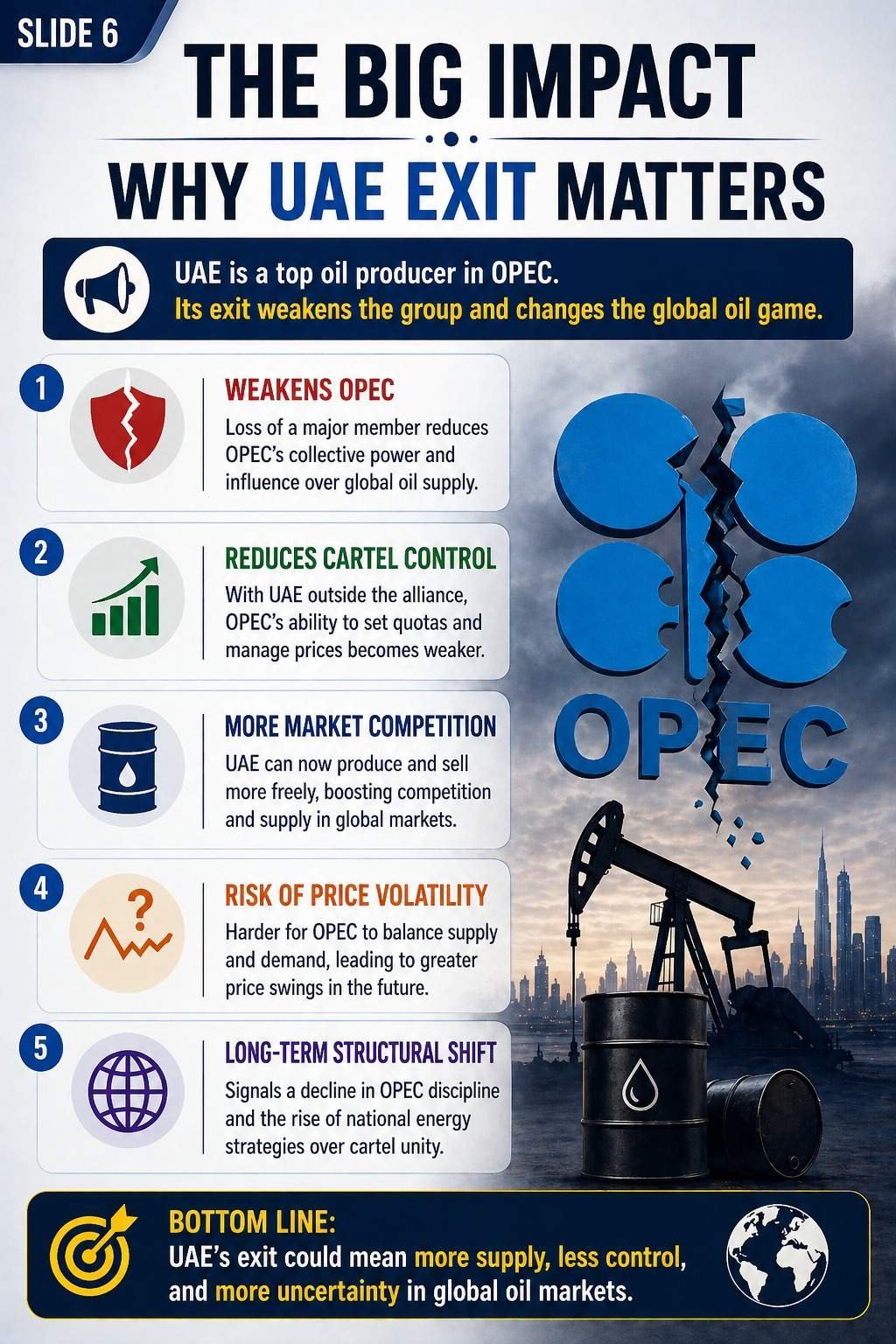 SLIDE 6

THE BIG IMPACT

WHY UAE EXIT MATTERS

UAE is a top oil producer in OPEC.
Its exit weakens the group and changes the global oil game.

1

WEAKENS OPEC

Loss of a major member reduces OPEC's collective power and influence over global oil supply.

2

REDUCES CARTEL CONTROL

With UAE outside the alliance, OPEC's ability to set quotas and manage prices becomes weaker.

3

MORE MARKET COMPETITION

UAE can now produce and sell more freely, boosting competition and supply in global markets.

4

RISK OF PRICE VOLATILITY

Harder for OPEC to balance supply and demand, leading to greater price swings in the future.

5

LONG-TERM STRUCTURAL SHIFT

Signals a decline in OPEC discipline and the rise of national energy strategies over cartel unity.

OPEC

BOTTOM LINE:
UAE's exit could mean more supply, less control, and more uncertainty in global oil markets.